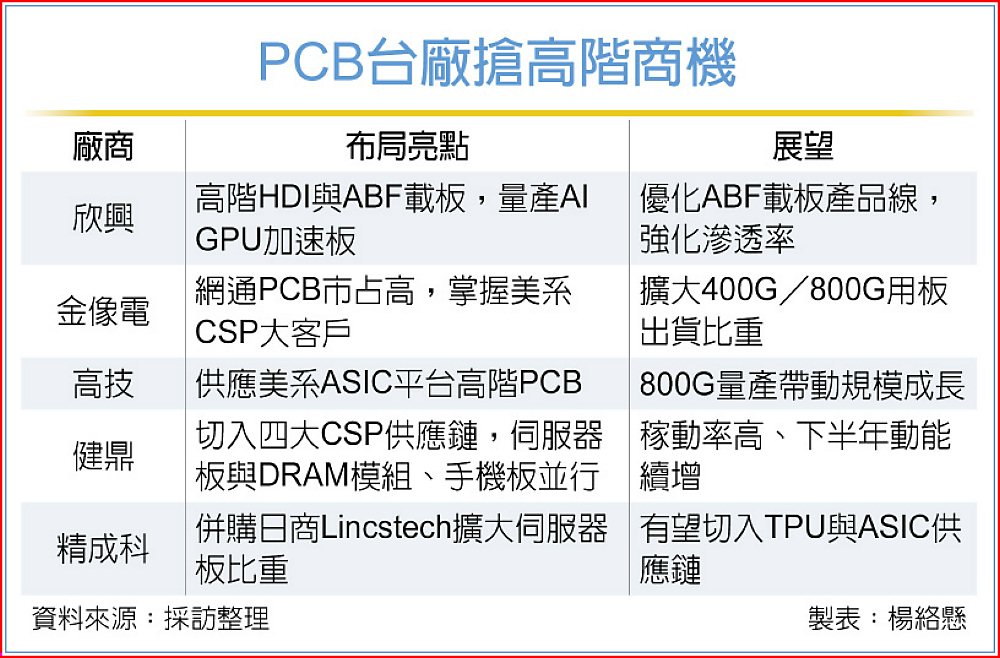 PCB台廠搶高階商機

| 廠商 | 布局亮點 | 展望 |
|---|---|---|
| 欣興 | 高階HDI與ABF載板，量產AI GPU加速板 | 優化ABF載板產品線，強化滲透率 |
| 金像電 | 網通PCB市占高，掌握美系CSP大客戶 | 擴大400G／800G用板出貨比重 |
| 高技 | 供應美系ASIC平台高階PCB | 800G量產帶動規模成長 |
| 健鼎 | 切入四大CSP供應鏈，伺服器板與DRAM模組、手機板並行 | 稼動率高、下半年動能續增 |
| 精成科 | 併購日商Lincstech擴大伺服器板比重 | 有望切入TPU與ASIC供應鏈 |

資料來源：採訪整理

製表：楊絡懸